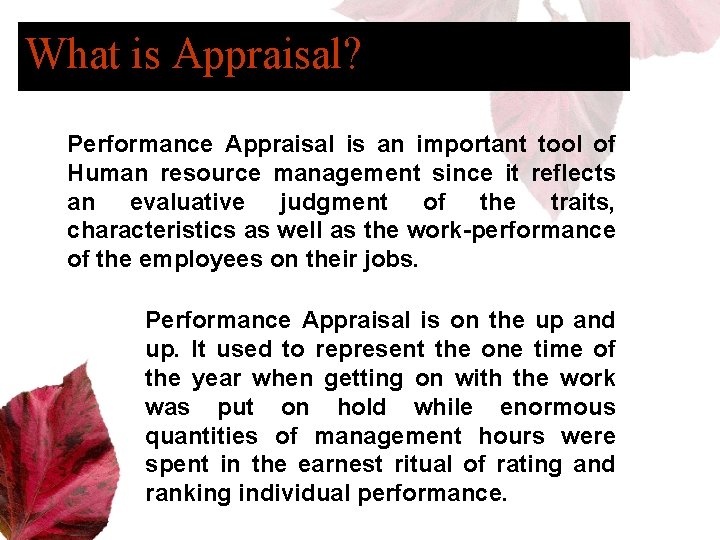 What is Appraisal?

Performance Appraisal is an important tool of Human resource management since it reflects an evaluative judgment of the traits, characteristics as well as the work-performance of the employees on their jobs.

Performance Appraisal is on the up and up. It used to represent the one time of the year when getting on with the work was put on hold while enormous quantities of management hours were spent in the earnest ritual of rating and ranking individual performance.